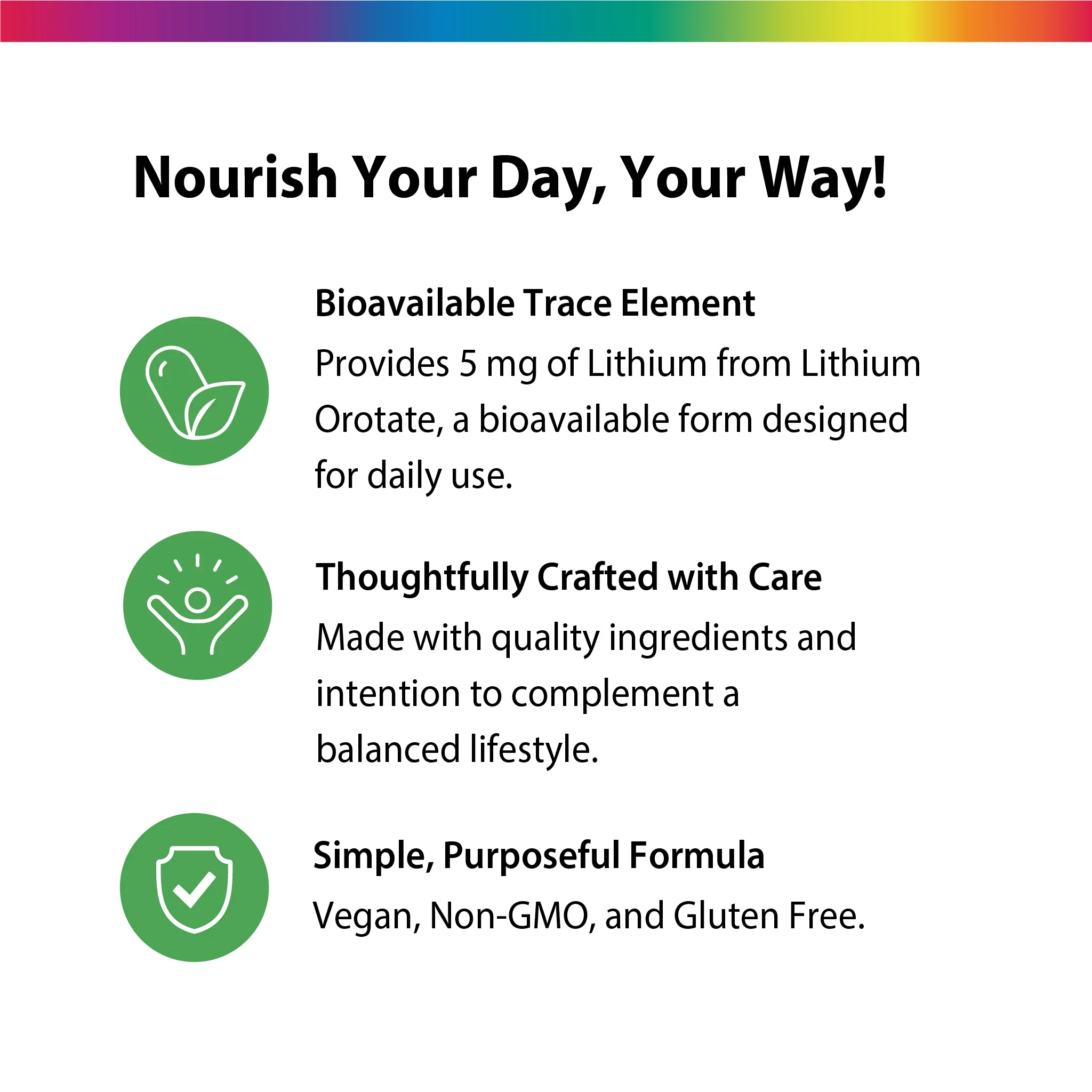 Nourish Your Day, Your Way!

Bioavailable Trace Element

Provides 5 mg of Lithium from Lithium Orotate, a bioavailable form designed for daily use.

Thoughtfully Crafted with Care

Made with quality ingredients and intention to complement a balanced lifestyle.

Simple, Purposeful Formula

Vegan, Non-GMO, and Gluten Free.